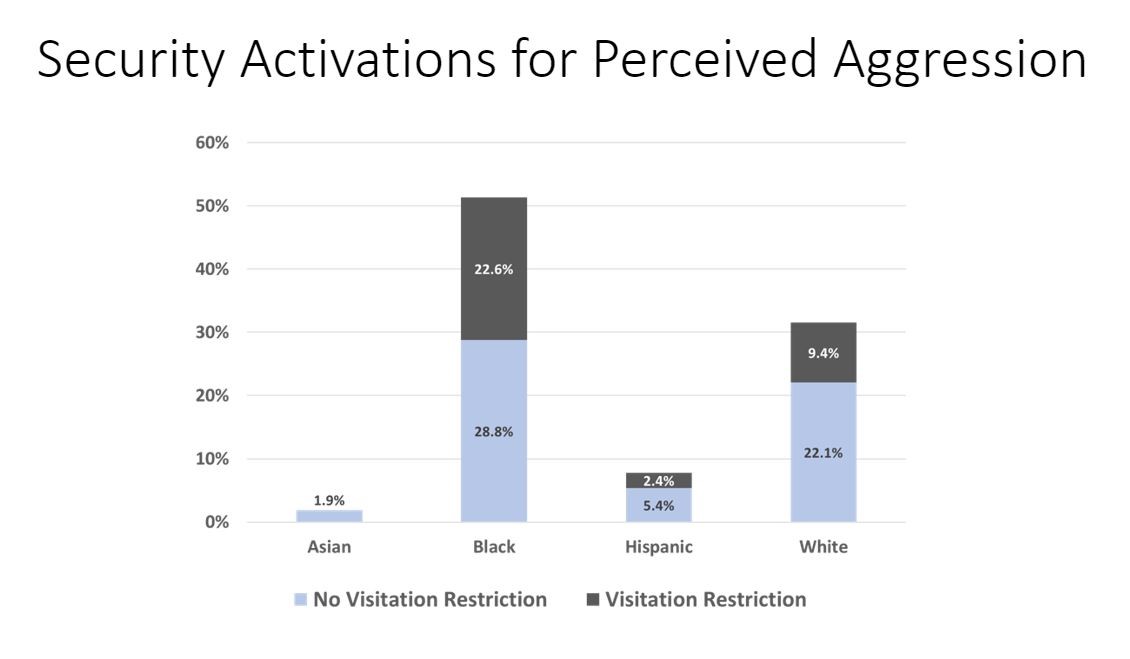 Security Activations for Perceived Aggression

60%
50%
40%
30%
20%
10%
0%

1.9%
22.6%
28.8%
2.4%
5.4%
9.4%
22.1%

Asian
Black
Hispanic
White

No Visitation Restriction
Visitation Restriction